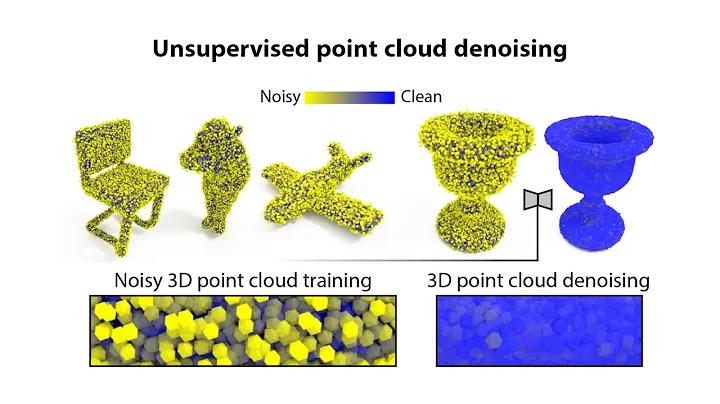 Unsupervised point cloud denoising

Noisy Clean

Noisy 3D point cloud training

3D point cloud denoising